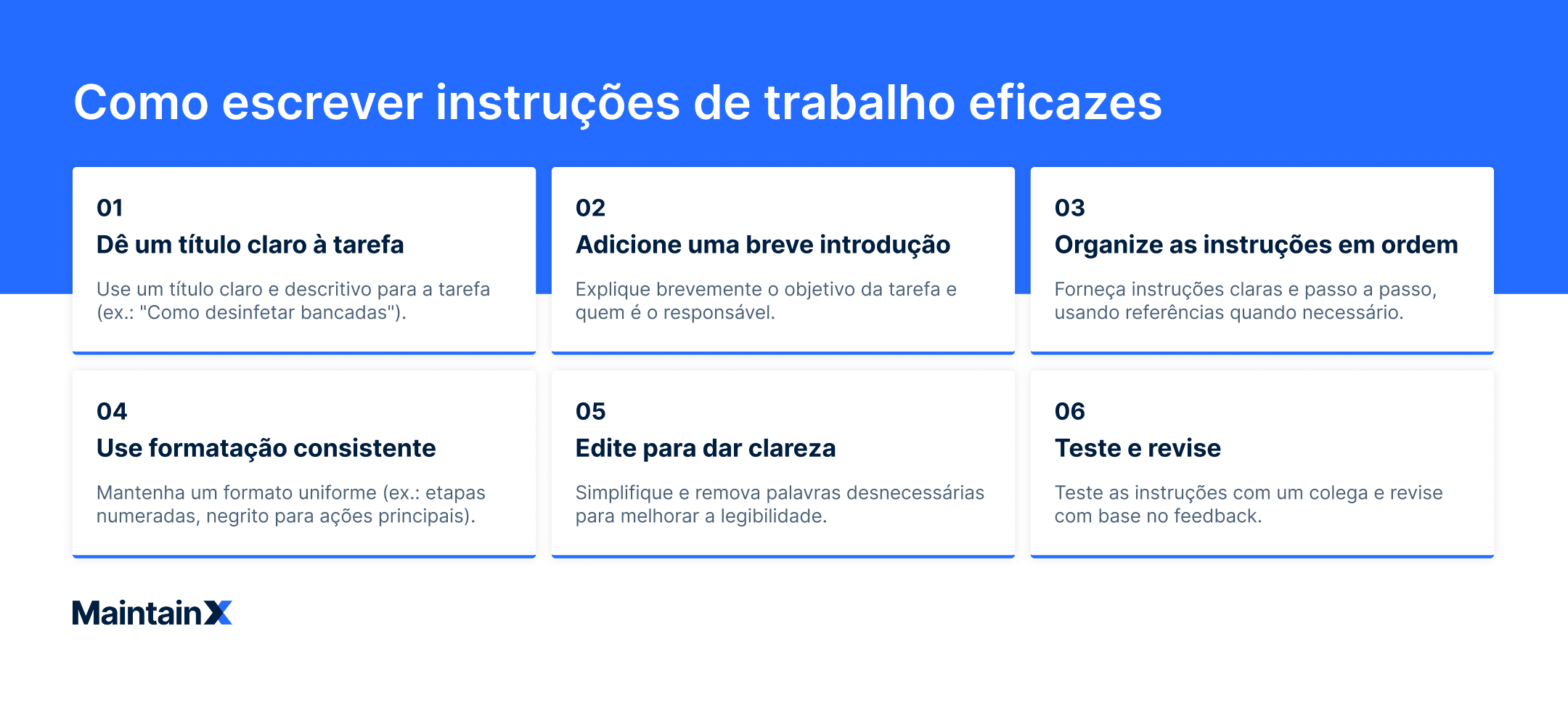 Como escrever instruções de trabalho eficazes

01
Dê um título claro à tarefa

Use um título claro e descritivo para a tarefa (ex.: "Como desinfetar bancadas").

02
Adicione uma breve introdução

Explique brevemente o objetivo da tarefa e quem é o responsável.

03
Organize as instruções em ordem

Forneça instruções claras e passo a passo, usando referências quando necessário.

04
Use formatação consistente

Mantenha um formato uniforme (ex.: etapas numeradas, negrito para ações principais).

05
Edite para dar clareza

Simplifique e remova palavras desnecessárias para melhorar a legibilidade.

06
Teste e revise

Teste as instruções com um colega e revise com base no feedback.

MaintainX